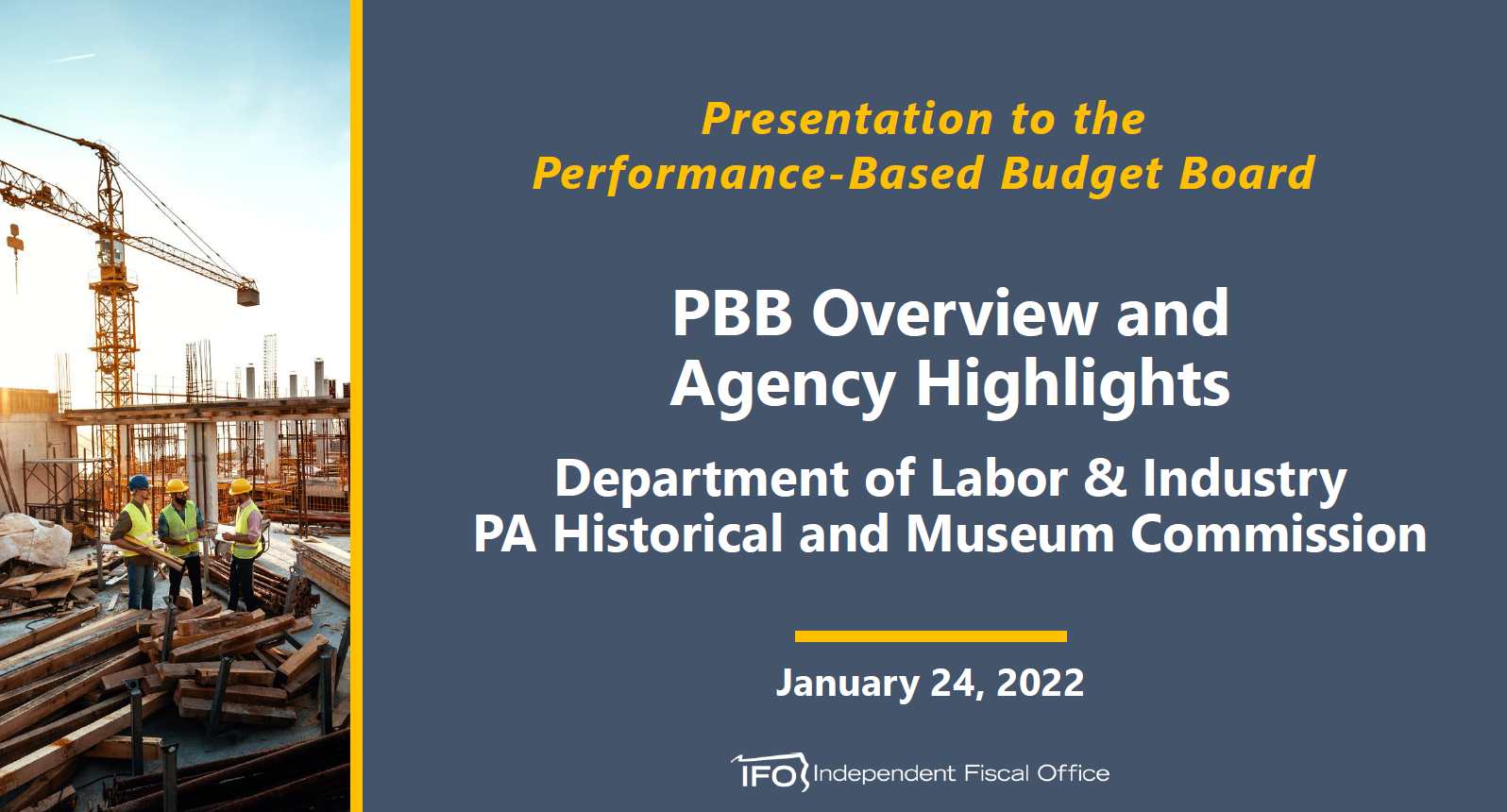 Presentation to the
Performance-Based Budget Board

PBB Overview and
Agency Highlights

Department of Labor & Industry
PA Historical and Museum Commission

January 24, 2022

IFO Independent Fiscal Office